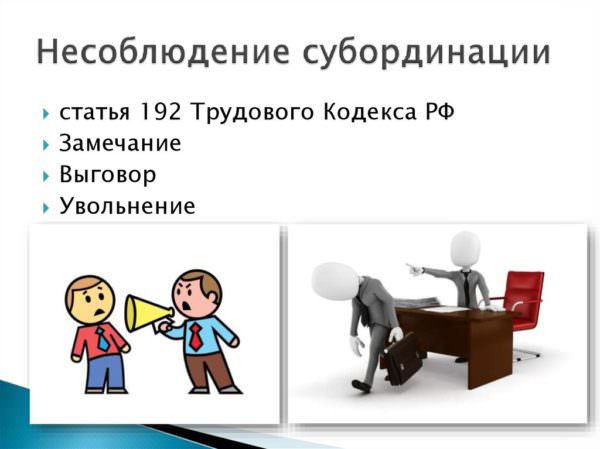 Несоблюдение субординации

статья 192 Трудового Кодекса РФ
Замечание
Выговор
Увольнение